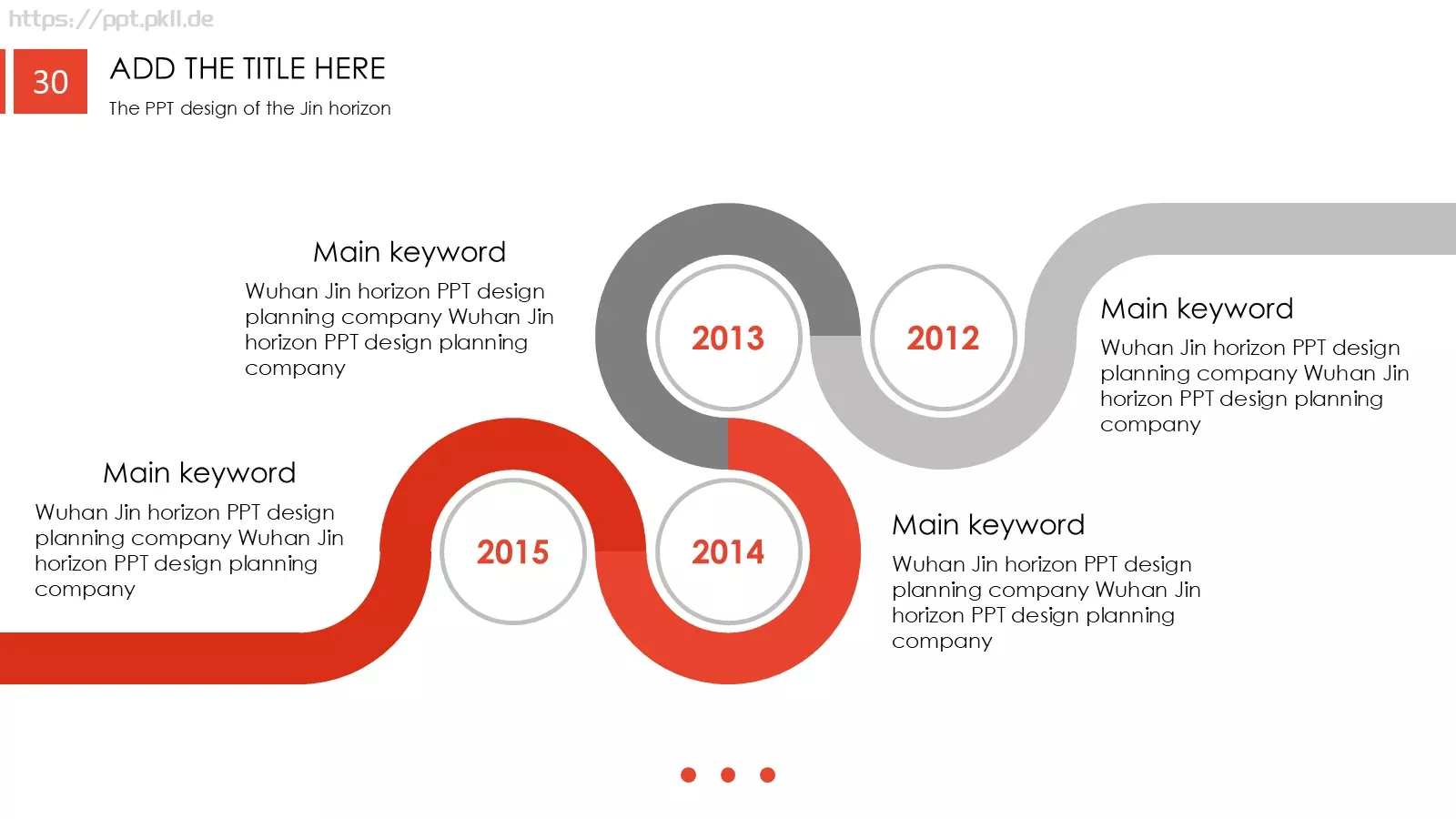 https://ppt.pkll.de

30

ADD THE TITLE HERE

The PPT design of the Jin horizon

Main keyword

Wuhan Jin horizon PPT design planning company Wuhan Jin horizon PPT design planning company

2013

2012

Main keyword

Wuhan Jin horizon PPT design planning company Wuhan Jin horizon PPT design planning company

Main keyword

Wuhan Jin horizon PPT design planning company Wuhan Jin horizon PPT design planning company

2015

2014

Main keyword

Wuhan Jin horizon PPT design planning company Wuhan Jin horizon PPT design planning company